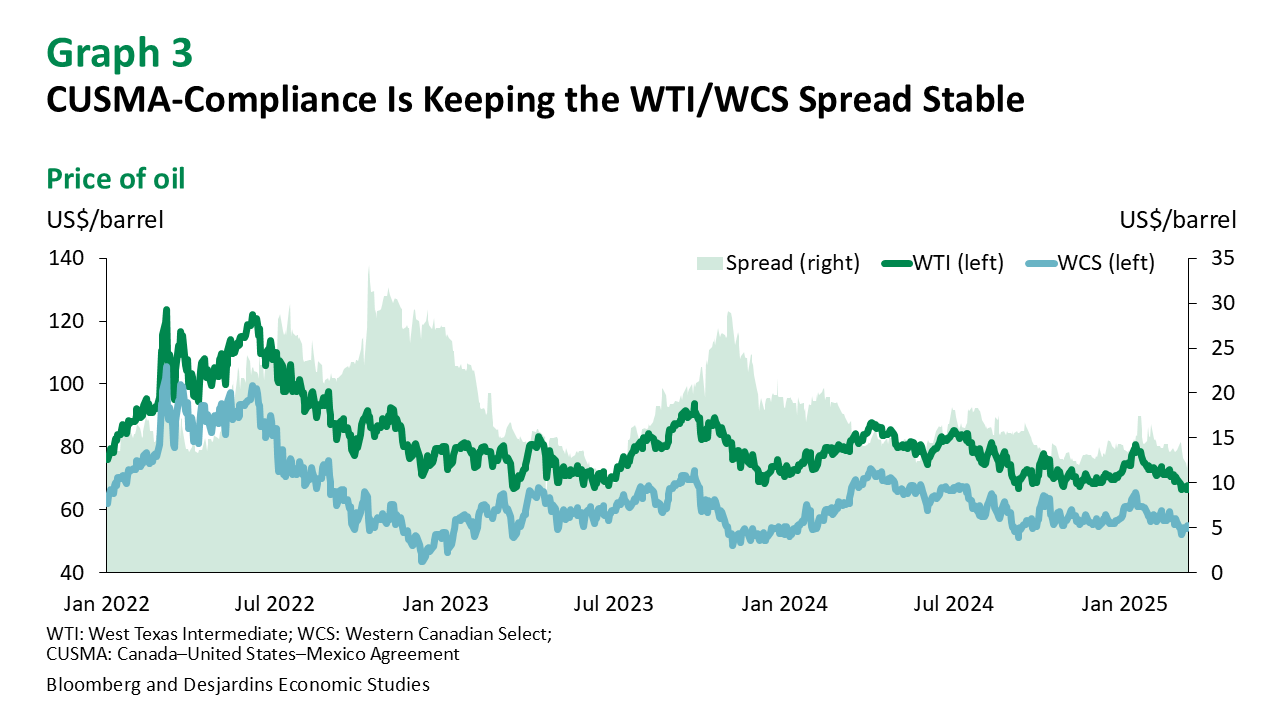 Graph 3
CUSMA-Compliance Is Keeping the WTI/WCS Spread Stable

Price of oil

US$/barrel

US$/barrel

Spread (right) WTI (left) WCS (left)

140
120
100
80
60
40

35
30
25
20
15
10
5
0

Jan 2022 Jul 2022 Jan 2023 Jul 2023 Jan 2024 Jul 2024 Jan 2025

WTI: West Texas Intermediate; WCS: Western Canadian Select; CUSMA: Canada–United States–Mexico Agreement

Bloomberg and Desjardins Economic Studies